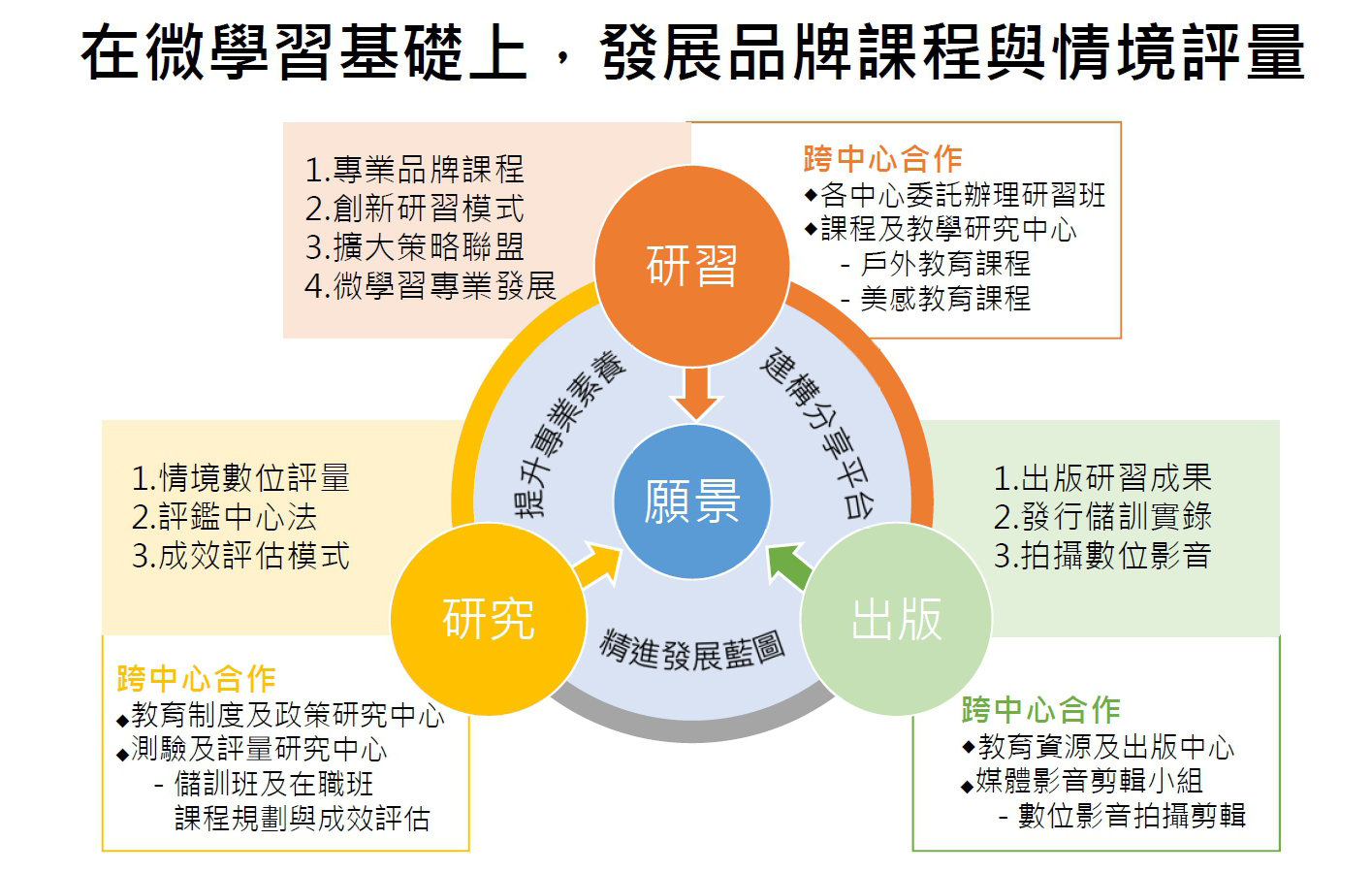 在微學習基礎上，發展品牌課程與情境評量

1.專業品牌課程
2.創新研習模式
3.擴大策略聯盟
4.微學習專業發展

跨中心合作
◆各中心委託辦理研習班
◆課程及教學研究中心
- 戶外教育課程
- 美感教育課程

研習

提升專業素養

建構分享平台

願景

1.情境數位評量
2.評鑑中心法
3.成效評估模式

1.出版研習成果
2.發行儲訓實錄
3.拍攝數位影音

研究

精進發展藍圖

出版

跨中心合作
◆教育制度及政策研究中心
◆測驗及評量研究中心
- 儲訓班及在職班
課程規劃與成效評估

跨中心合作
◆教育資源及出版中心
◆媒體影音剪輯小組
- 數位影音拍攝剪輯